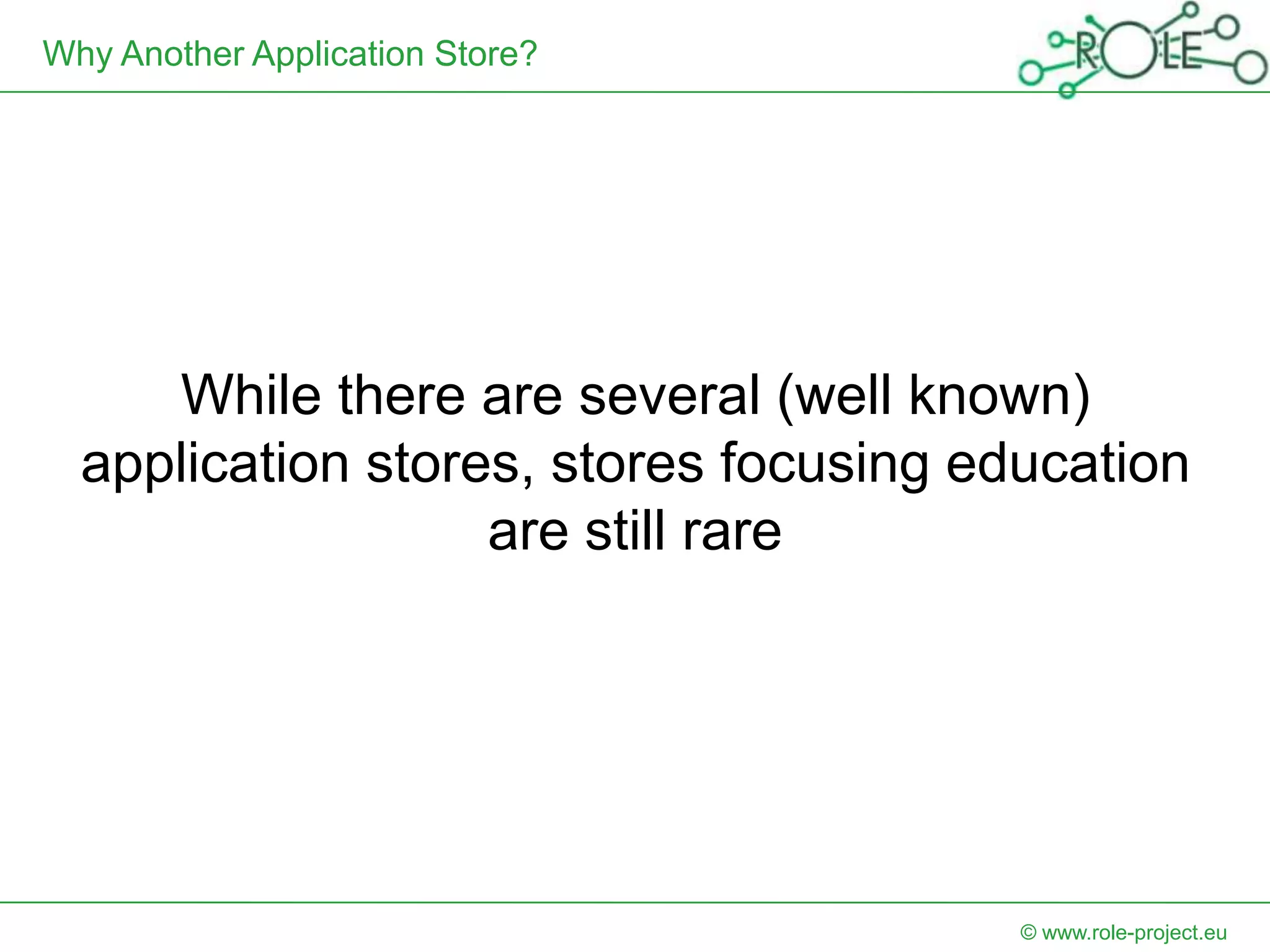 Why Another Application Store?

ROLE

While there are several (well known) application stores, stores focusing education are still rare

© www.role-project.eu